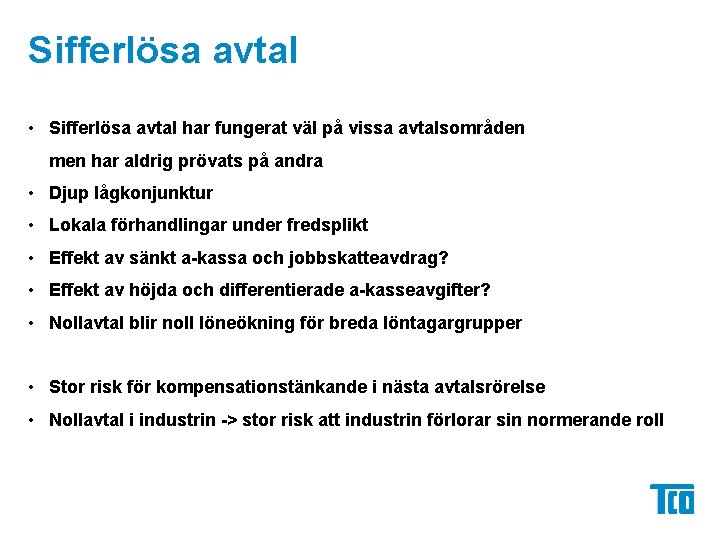 Sifferlösa avtal

• Sifferlösa avtal har fungerat väl på vissa avtalsområden men har aldrig prövats på andra
• Djup lågkonjunktur
• Lokala förhandlingar under fredsplikt
• Effekt av sänkt a-kassa och jobbskatteavdrag?
• Effekt av höjda och differentierade a-kasseavgifter?
• Nollavtal blir noll löneökning för breda löntagargrupper

• Stor risk för kompensationstänkande i nästa avtalsrörelse
• Nollavtal i industrin -> stor risk att industrin förlorar sin normerande roll

TCO